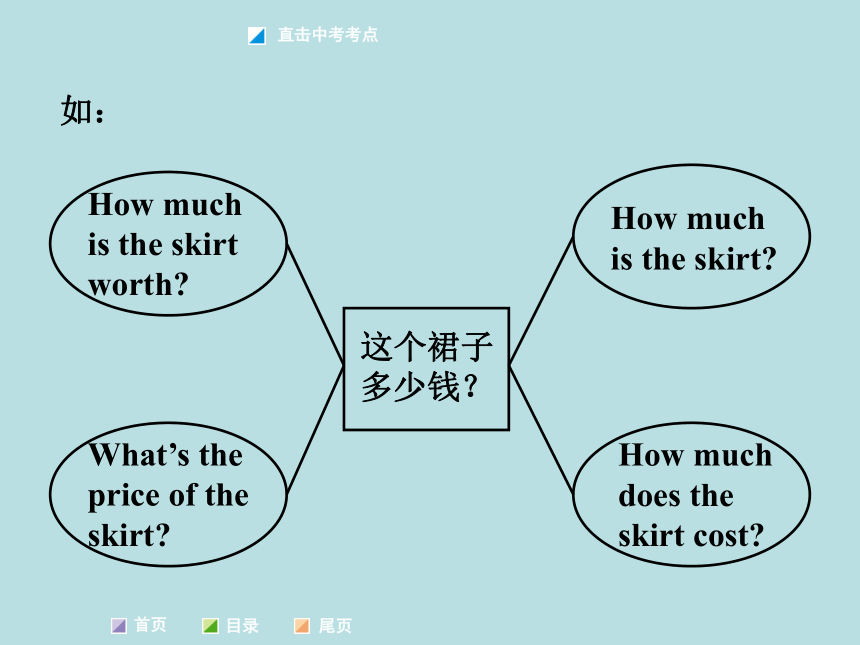 直击中考考点

如：

How much is the skirt worth?

What’s the price of the skirt?

这个裙子多少钱？

How much is the skirt?

How much does the skirt cost?

首页 目录 尾页